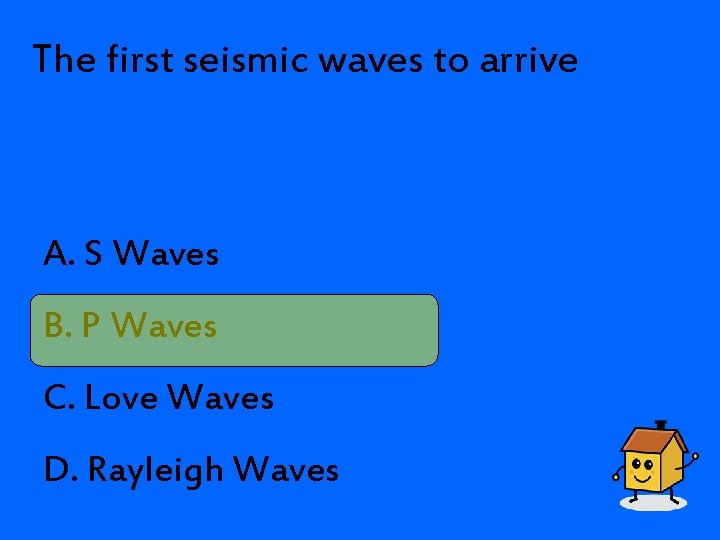 The first seismic waves to arrive

A. S Waves

B. P Waves

C. Love Waves

D. Rayleigh Waves